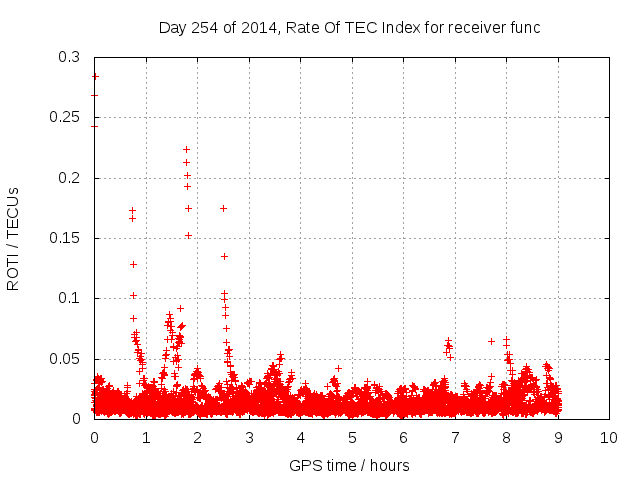 Day 254 of 2014, Rate Of TEC Index for receiver func

ROTI / TECUs

0.3
0.25
0.2
0.15
0.1
0.05
0

0 1 2 3 4 5 6 7 8 9 10

GPS time / hours